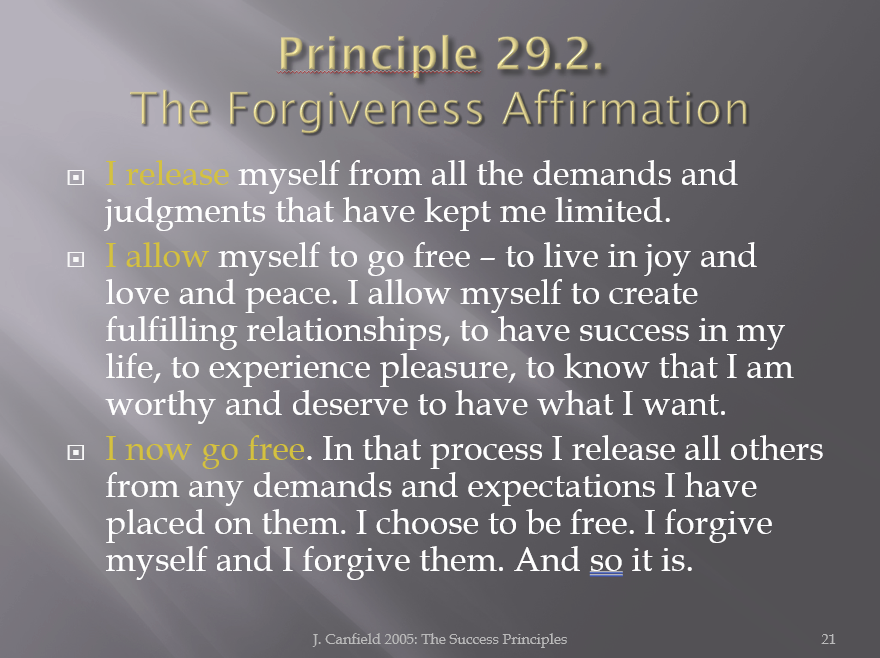 Principle 29.2.
The Forgiveness Affirmation

I release myself from all the demands and judgments that have kept me limited.

I allow myself to go free – to live in joy and love and peace. I allow myself to create fulfilling relationships, to have success in my life, to experience pleasure, to know that I am worthy and deserve to have what I want.

I now go free. In that process I release all others from any demands and expectations I have placed on them. I choose to be free. I forgive myself and I forgive them. And so it is.

J. Canfield 2005: The Success Principles

21